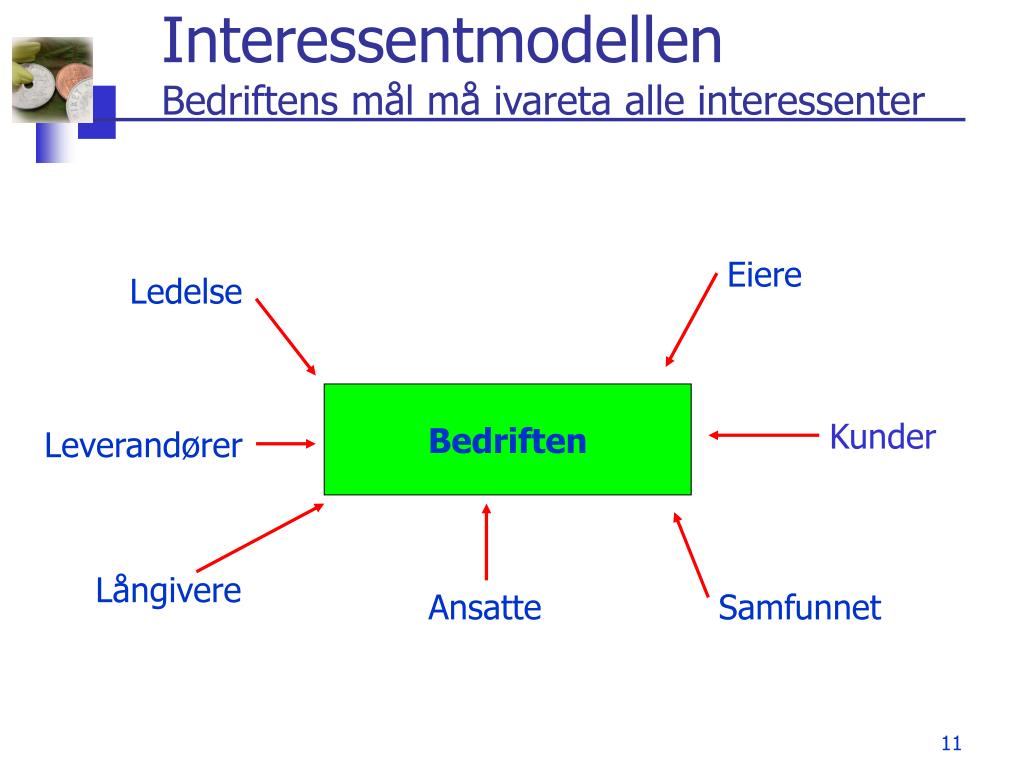 Interessentmodellen
Bedriftens mål må ivareta alle interessenter

Ledelse

Eiere

Leverandører

Bedriften

Kunder

Långivere

Ansatte

Samfunnet

11